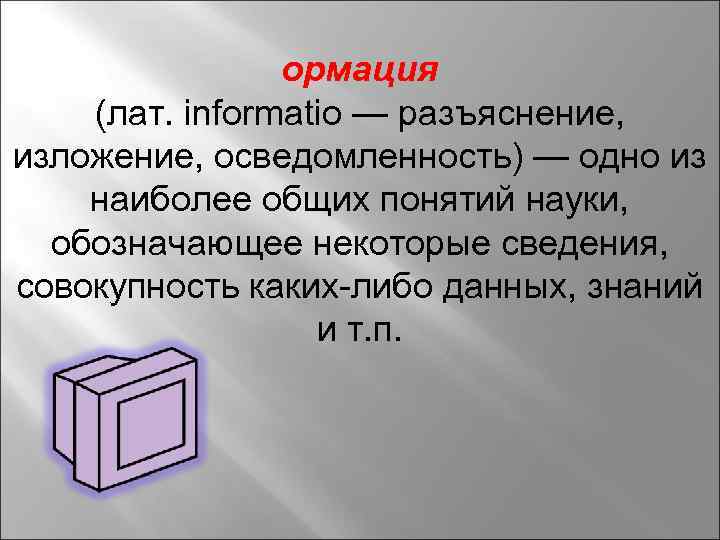 ормация
(лат. informatio — разъяснение, изложение, осведомленность) — одно из наиболее общих понятий науки, обозначающее некоторые сведения, совокупность каких-либо данных, знаний и т.п.